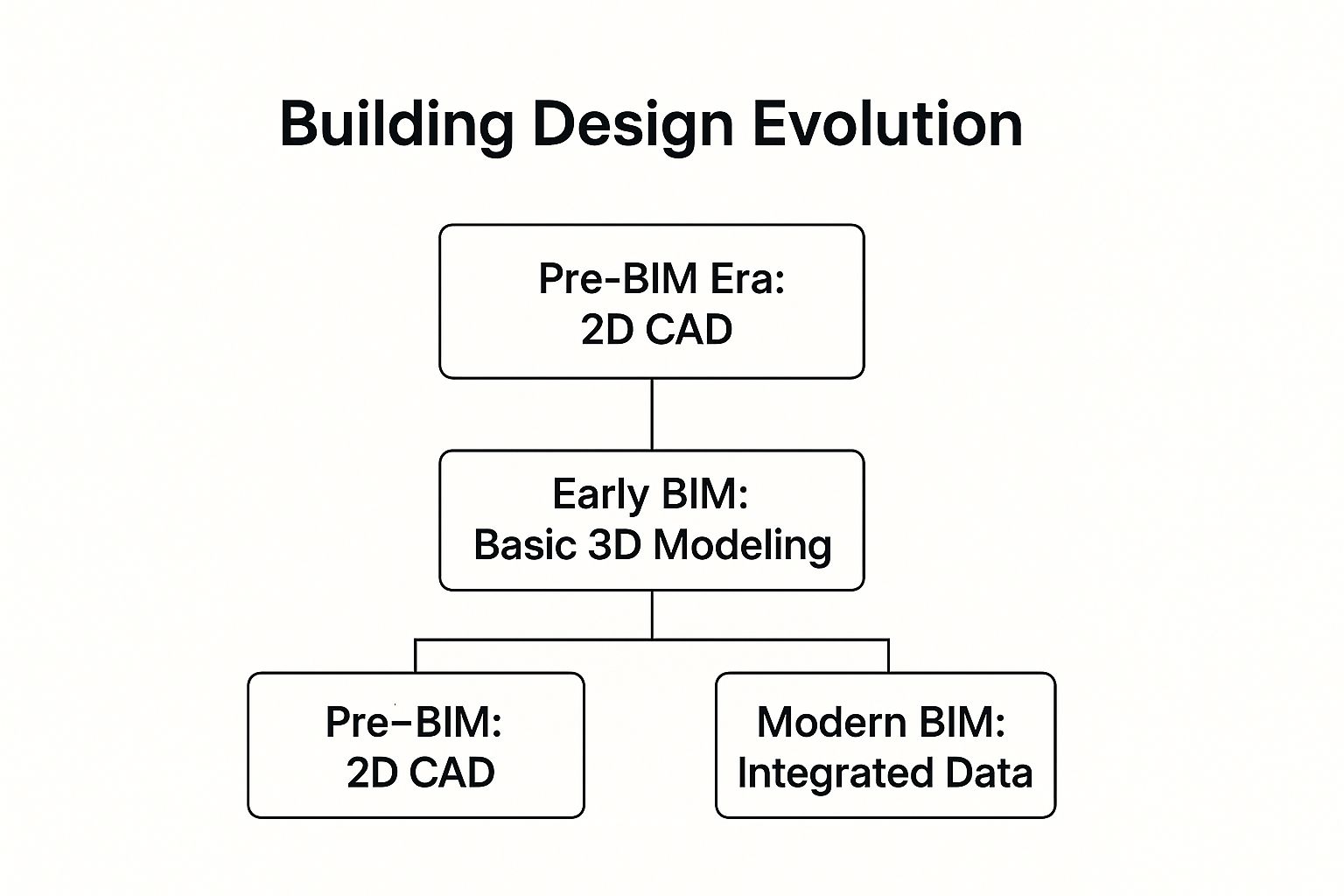 Building Design Evolution

Pre-BIM Era:
2D CAD

Early BIM:
Basic 3D Modeling

Pre–BIM:
2D CAD

Modern BIM:
Integrated Data